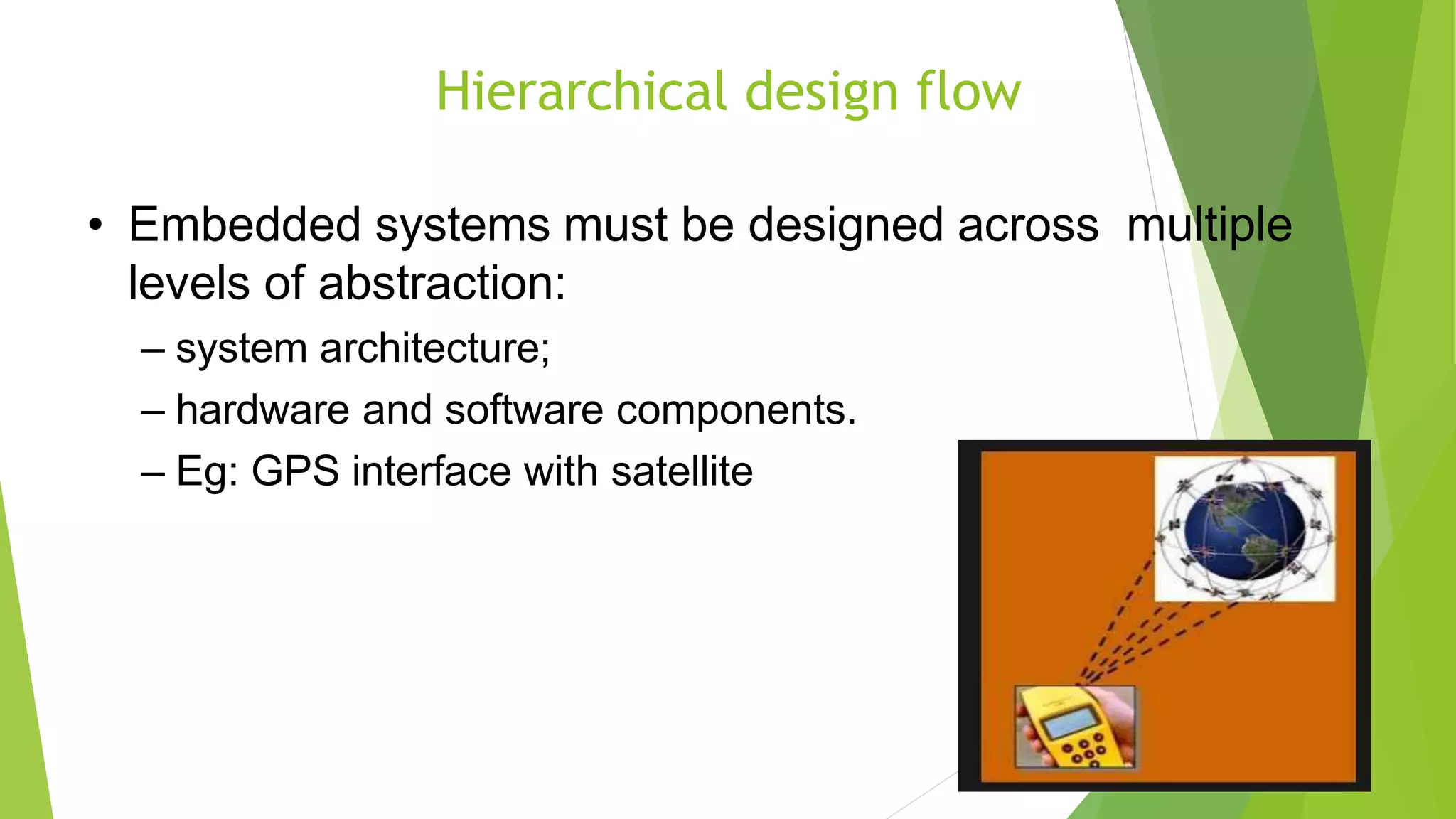 Hierarchical design flow

• Embedded systems must be designed across multiple levels of abstraction:

– system architecture;

– hardware and software components.

– Eg: GPS interface with satellite